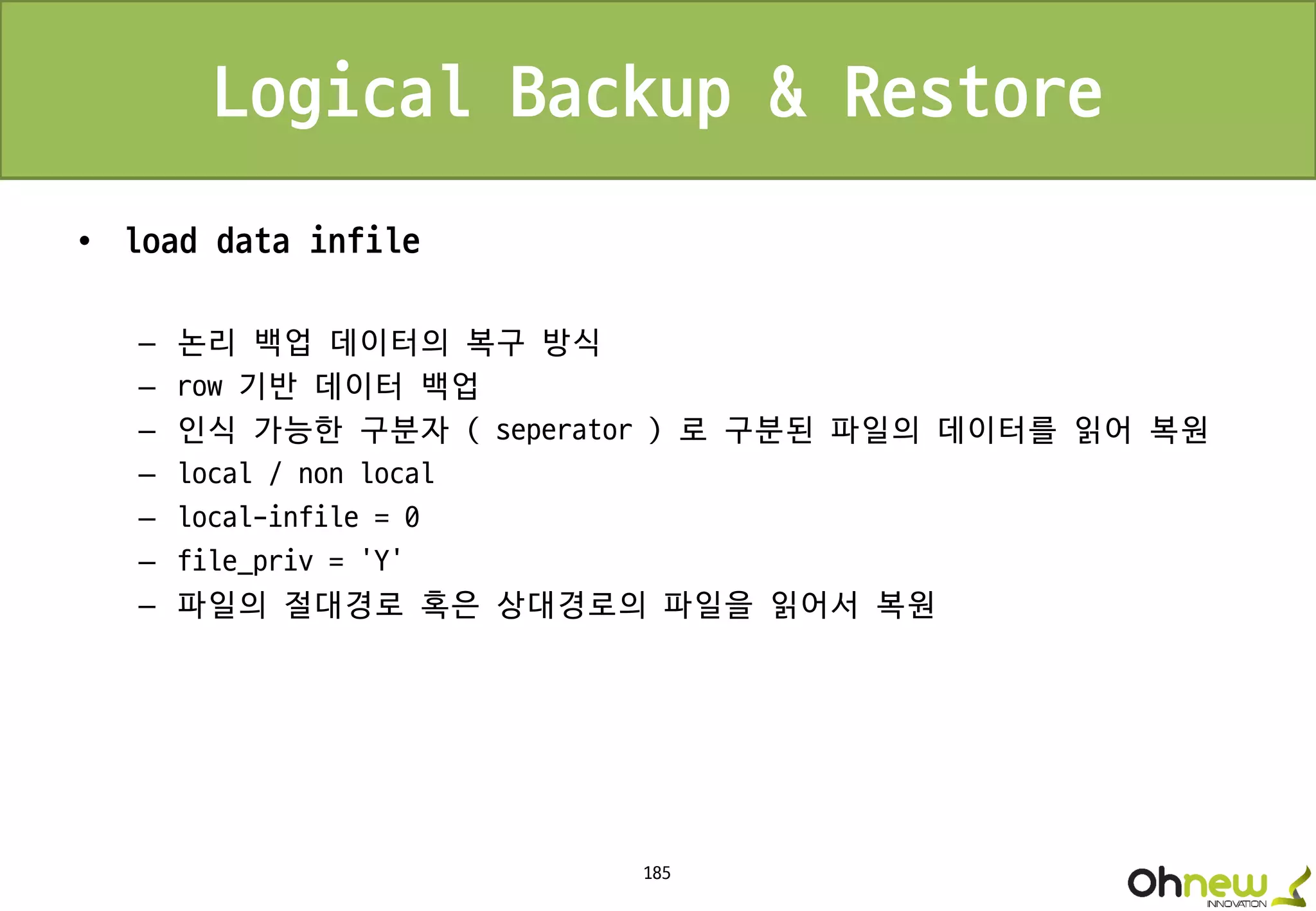 Logical Backup & Restore

• load data infile

– 논리 백업 데이터의 복구 방식
– row 기반 데이터 백업
– 인식 가능한 구분자 ( seperator ) 로 구분된 파일의 데이터를 읽어 복원
– local / non local
– local-infile = 0
– file_priv = 'Y'
– 파일의 절대경로 혹은 상대경로의 파일을 읽어서 복원

185

Ohnew INNOVATION